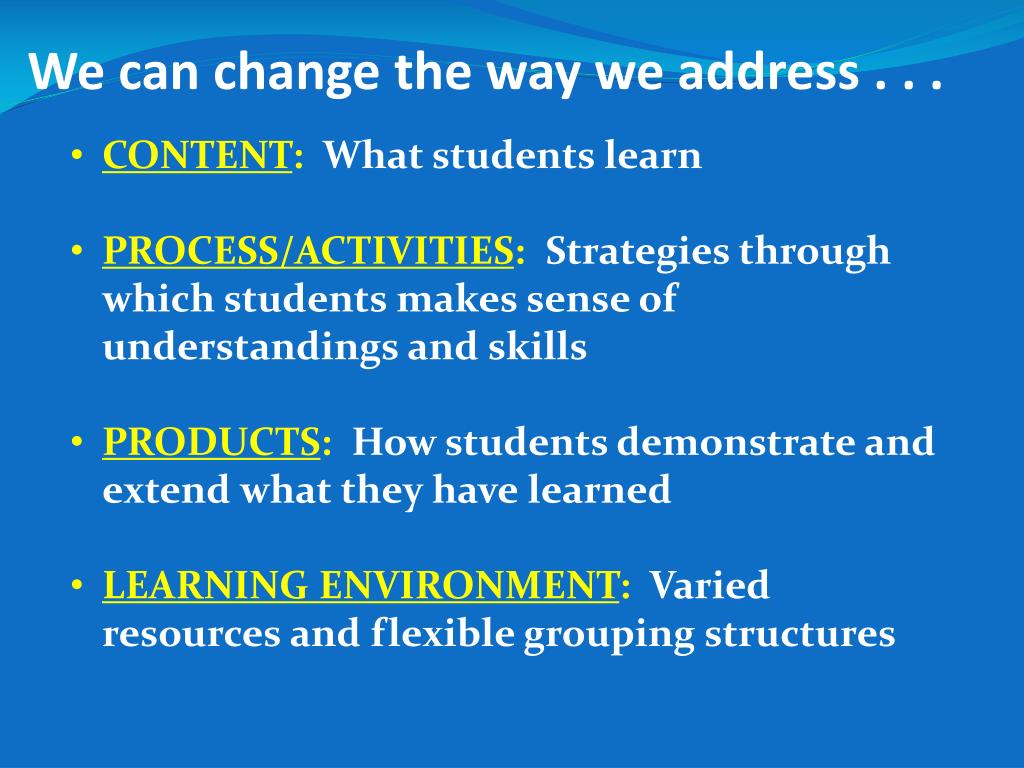 We can change the way we address . . .

• CONTENT: What students learn

• PROCESS/ACTIVITIES: Strategies through which students makes sense of understandings and skills

• PRODUCTS: How students demonstrate and extend what they have learned

• LEARNING ENVIRONMENT: Varied resources and flexible grouping structures